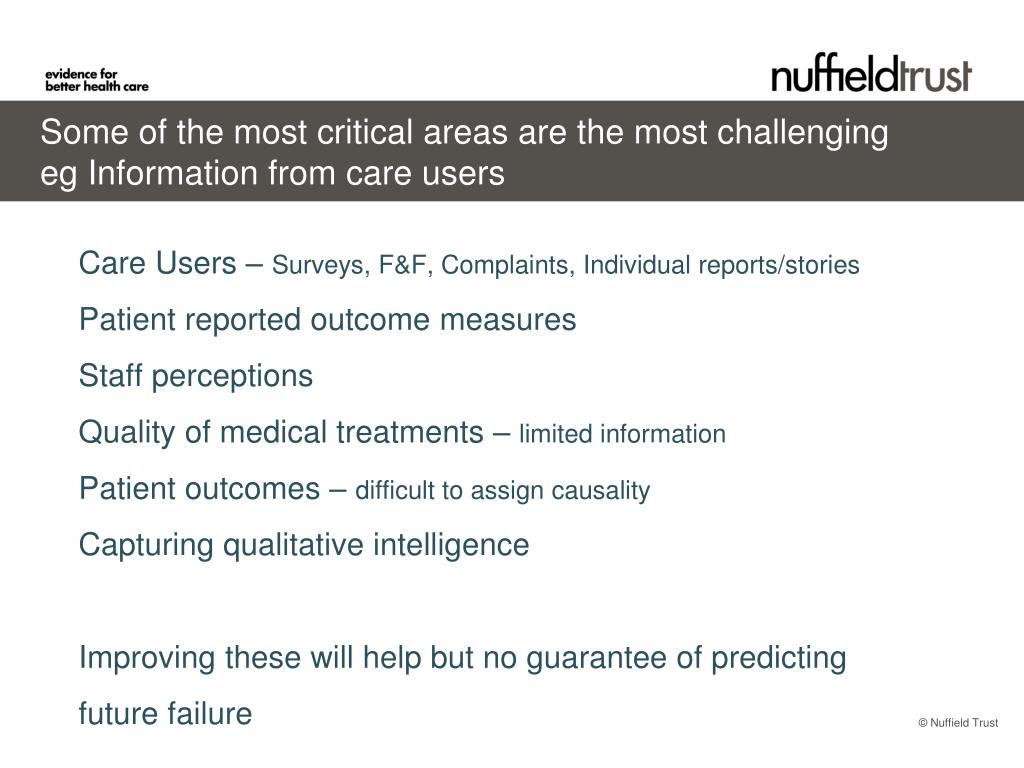 evidence for
better health care

nuffieldtrust

Some of the most critical areas are the most challenging
eg Information from care users

Care Users – Surveys, F&F, Complaints, Individual reports/stories

Patient reported outcome measures

Staff perceptions

Quality of medical treatments – limited information

Patient outcomes – difficult to assign causality

Capturing qualitative intelligence

Improving these will help but no guarantee of predicting future failure

© Nuffield Trust